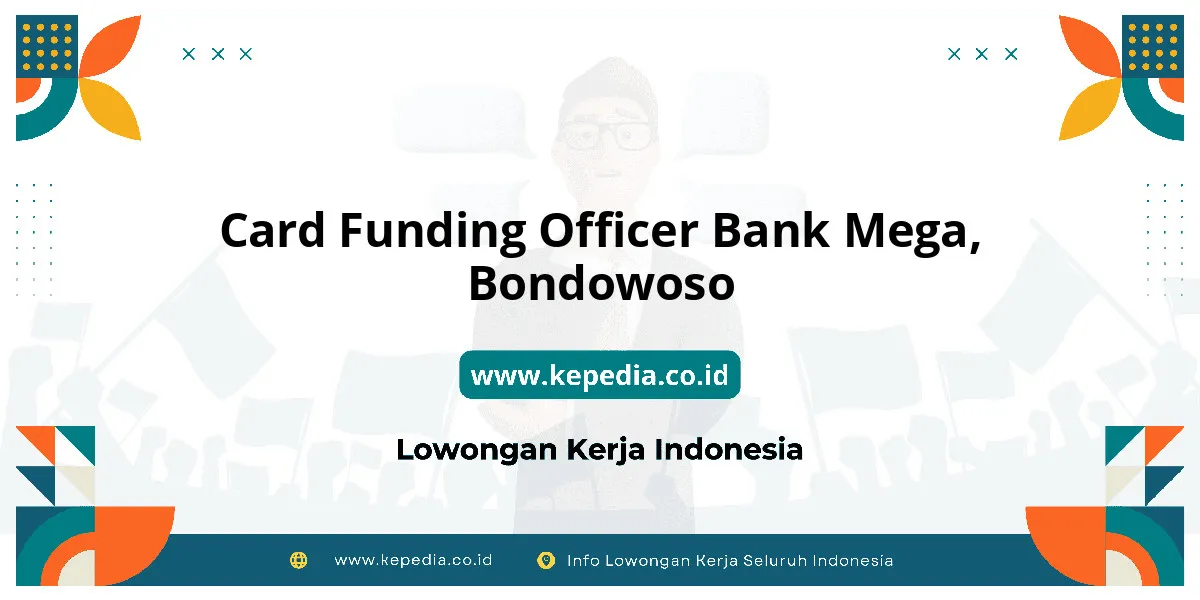 Card Funding Officer Bank Mega, Bondowoso

www.kepedia.co.id

Lowongan Kerja Indonesia

www.kepedia.co.id Info Lowongan Kerja Seluruh Indonesia